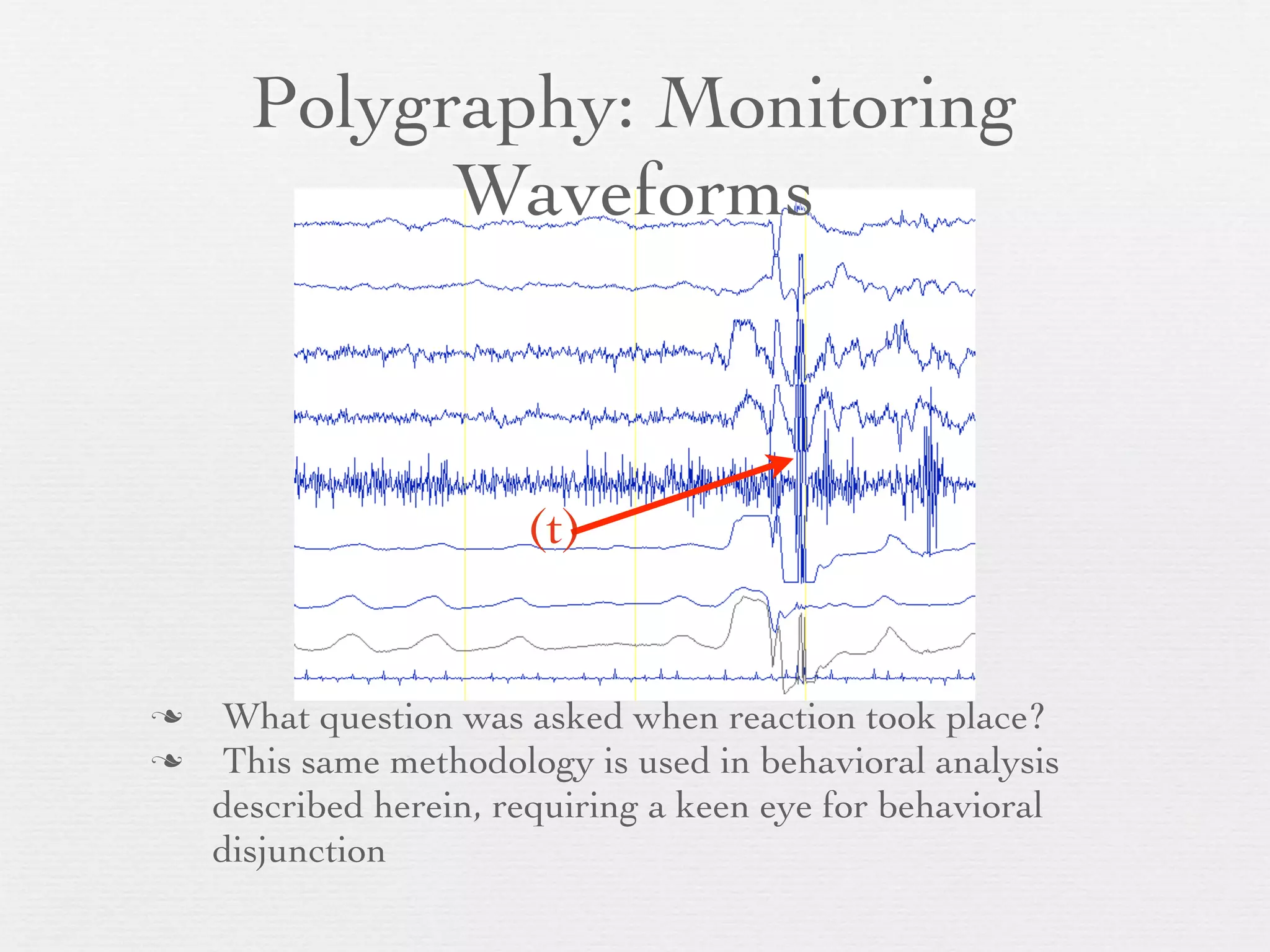 Polygraphy: Monitoring Waveforms

(t)

❧ What question was asked when reaction took place?

❧ This same methodology is used in behavioral analysis described herein, requiring a keen eye for behavioral disjunction